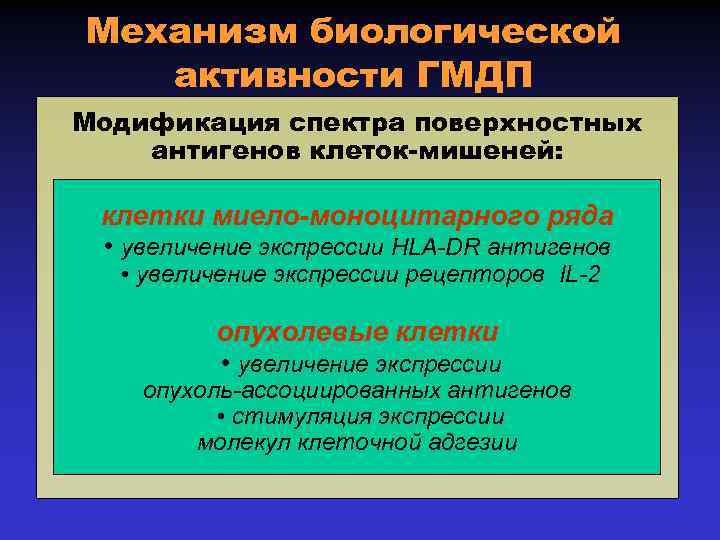 Механизм биологической активности ГМДП

Модификация спектра поверхностных антигенов клеток-мишеней:

клетки миело-моноцитарного ряда
• увеличение экспрессии HLA-DR антигенов
• увеличение экспрессии рецепторов IL-2

опухолевые клетки
• увеличение экспрессии опухоль-ассоциированных антигенов
• стимуляция экспрессии молекул клеточной адгезии